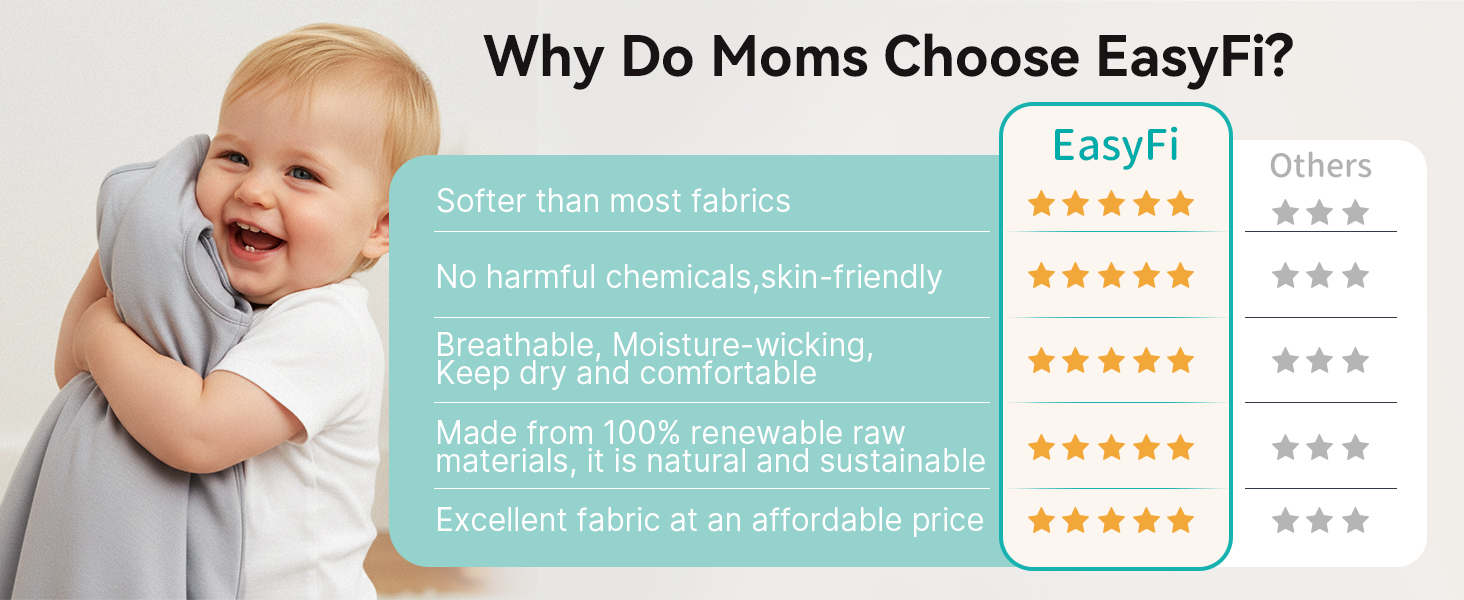 Why Do Moms Choose EasyFi?

| | EasyFi | Others |
|---|---|---|
| Softer than most fabrics | ★★★★★ | ★★★ |
| No harmful chemicals,skin-friendly | ★★★★★ | ★★★ |
| Breathable, Moisture-wicking, Keep dry and comfortable | ★★★★★ | ★★★ |
| Made from 100% renewable raw materials, it is natural and sustainable | ★★★★★ | ★★★ |
| Excellent fabric at an affordable price | ★★★★★ | ★★★ |